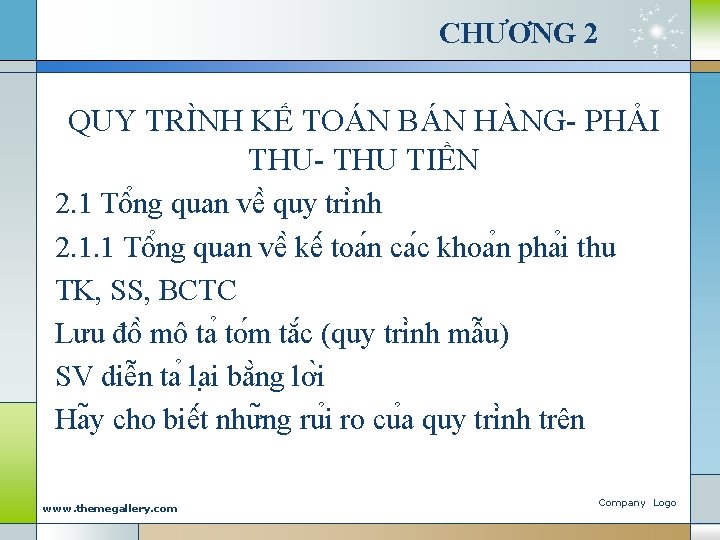 CHƯƠNG 2

QUY TRÌNH KẾ TOÁN BÁN HÀNG- PHẢI THU- THU TIỀN

2.1 Tổng quan về quy trình

2.1.1 Tổng quan về kế toán các khoản phải thu

TK, SS, BCTC

Lưu đồ mô tả tóm tắc (quy trình mẫu)

SV diễn tả lại bằng lời

Hãy cho biết những rủi ro của quy trình trên

www.themegallery.com

Company Logo